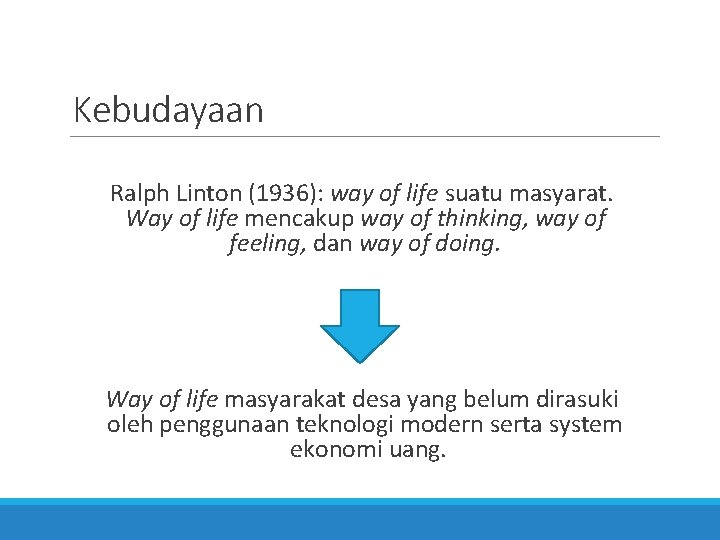 Kebudayaan

Ralph Linton (1936): way of life suatu masyarat. Way of life mencakup way of thinking, way of feeling, dan way of doing.

Way of life masyarakat desa yang belum dirasuki oleh penggunaan teknologi modern serta system ekonomi uang.